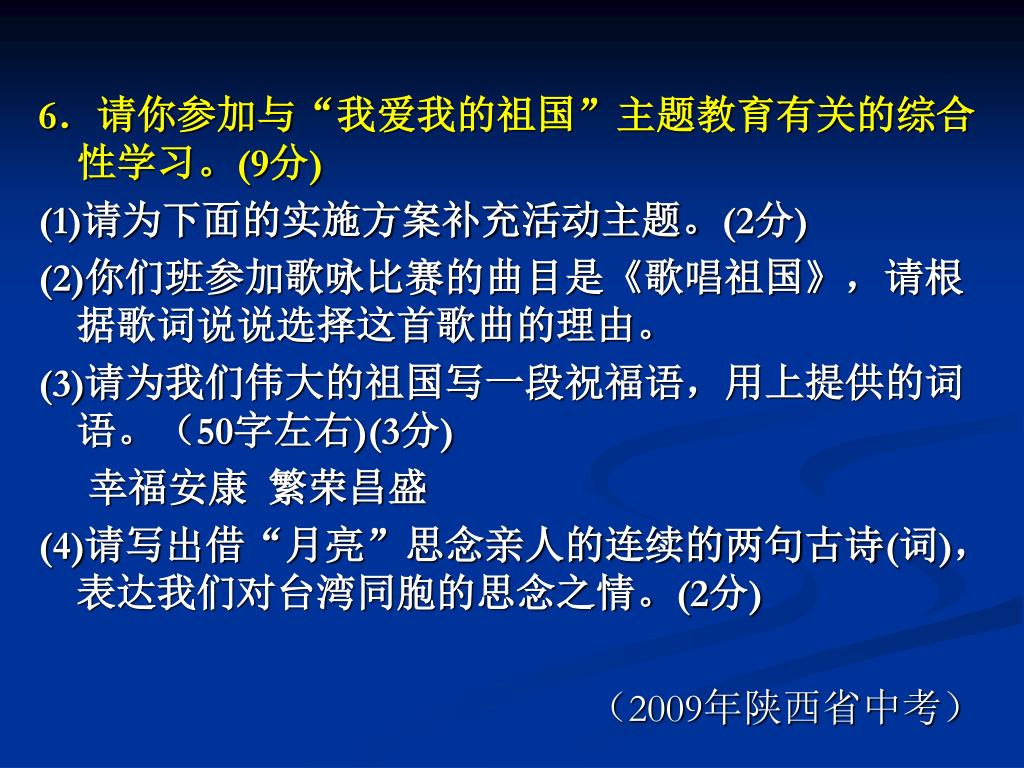 6．请你参加与“我爱我的祖国”主题教育有关的综合性学习。(9分)

(1)请为下面的实施方案补充活动主题。(2分)

(2)你们班参加歌咏比赛的曲目是《歌唱祖国》，请根据歌词说说选择这首歌曲的理由。

(3)请为我们伟大的祖国写一段祝福语，用上提供的词语。（50字左右)(3分)

幸福安康 繁荣昌盛

(4)请写出借“月亮”思念亲人的连续的两句古诗(词)，表达我们对台湾同胞的思念之情。(2分)

（2009年陕西省中考）